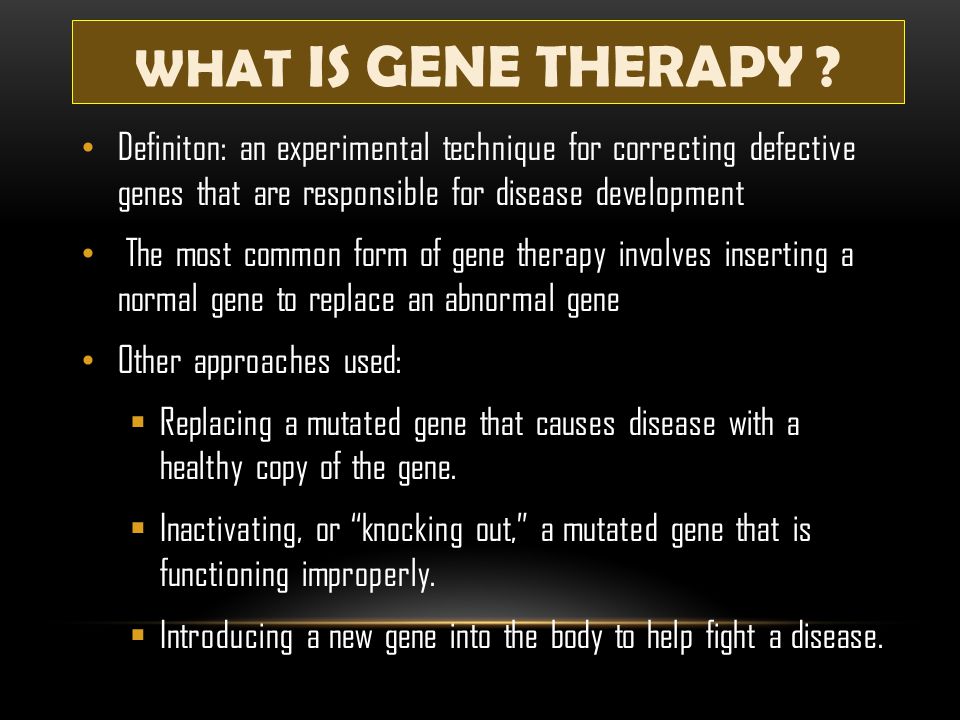 WHAT IS GENE THERAPY ?

• Definiton: an experimental technique for correcting defective genes that are responsible for disease development

• The most common form of gene therapy involves inserting a normal gene to replace an abnormal gene

• Other approaches used:

▪ Replacing a mutated gene that causes disease with a healthy copy of the gene.

▪ Inactivating, or “knocking out,” a mutated gene that is functioning improperly.

▪ Introducing a new gene into the body to help fight a disease.